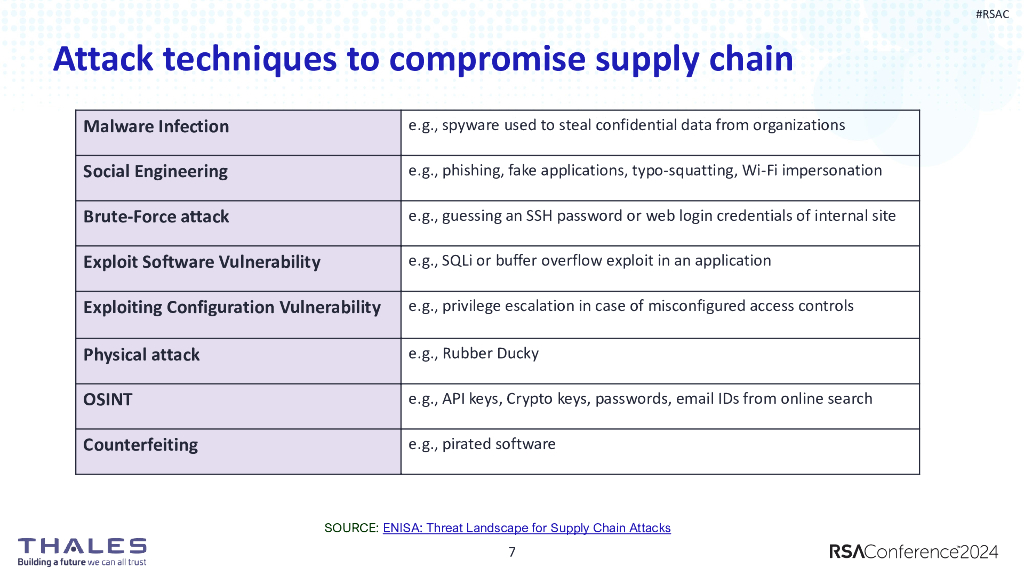 #RSAC

Attack techniques to compromise supply chain

| Malware Infection | e.g., spyware used to steal confidential data from organizations |
|---|---|
| Social Engineering | e.g., phishing, fake applications, typo-squatting, Wi-Fi impersonation |
| Brute-Force attack | e.g., guessing an SSH password or web login credentials of internal site |
| Exploit Software Vulnerability | e.g., SQLi or buffer overflow exploit in an application |
| Exploiting Configuration Vulnerability | e.g., privilege escalation in case of misconfigured access controls |
| Physical attack | e.g., Rubber Ducky |
| OSINT | e.g., API keys, Crypto keys, passwords, email IDs from online search |
| Counterfeiting | e.g., pirated software |

SOURCE: ENISA: Threat Landscape for Supply Chain Attacks

THALES
Building a future we can all trust

7

RSAConference2024